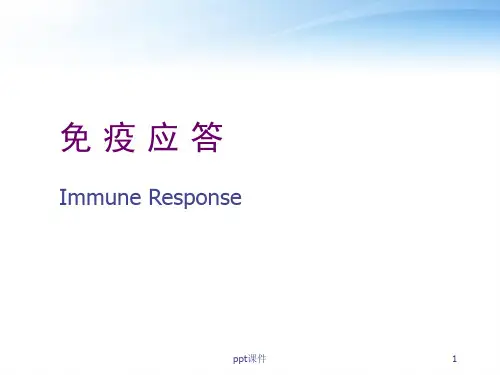 免 疫 应 答

Immune Response

ppt课件

1